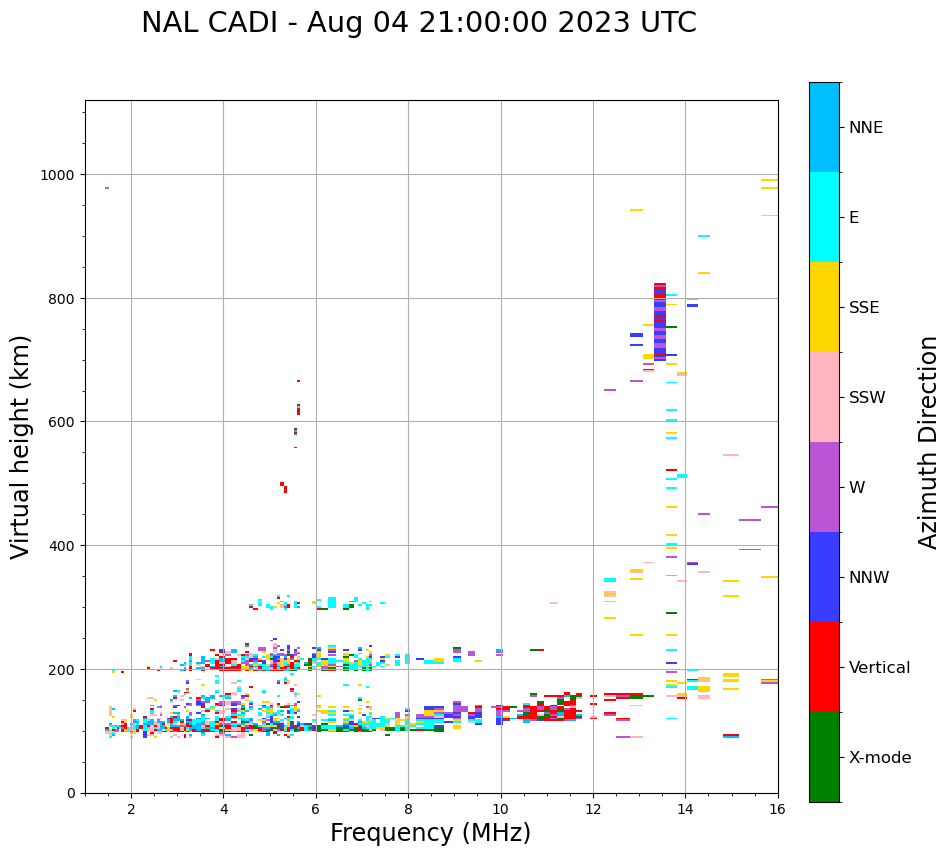 NAL CADI - Aug 04 21:00:00 2023 UTC

Virtual height (km)

1000
800
600
400
200
0

2
4
6
8
10
12
14
16

Frequency (MHz)

NNE
E
SSE
SSW
W
NNW
Vertical
X-mode

Azimuth Direction